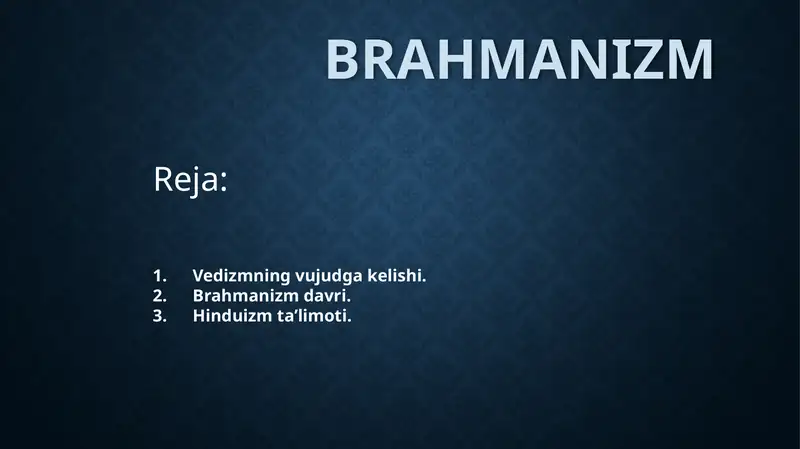 BRAHMANIZM

Reja:

1. Vedizmning vujudga kelishi.
2. Brahmanizm davri.
3. Hinduizm ta’limoti.